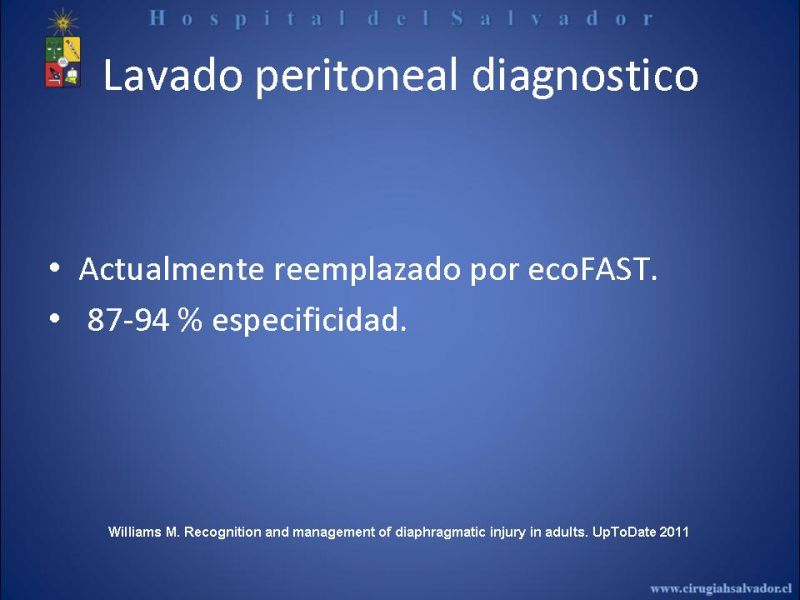 Hospital del Salvador

Lavado peritoneal diagnostico

• Actualmente reemplazado por ecoFAST.
• 87-94 % especificidad.

Williams M. Recognition and management of diaphragmatic injury in adults. UpToDate 2011

www.cirugiahsalvador.cl